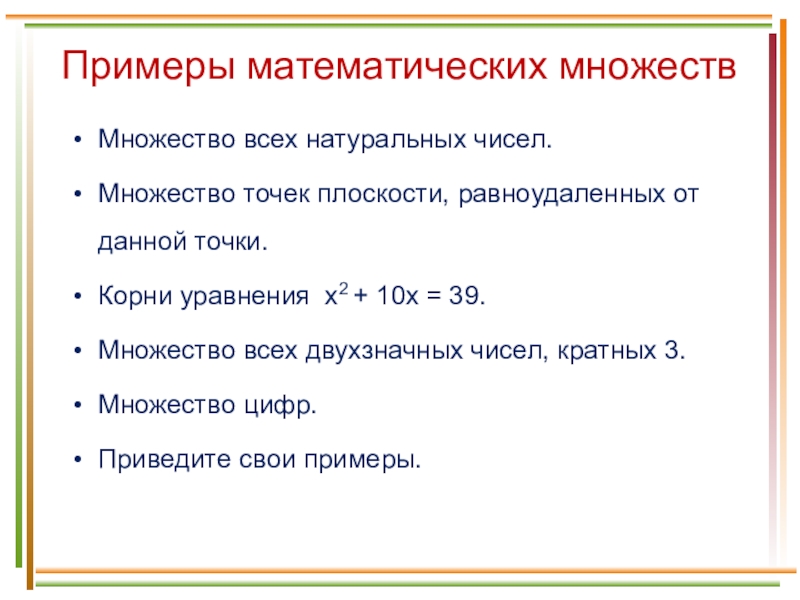 Примеры математических множеств

• Множество всех натуральных чисел.

• Множество точек плоскости, равноудаленных от данной точки.

• Корни уравнения $x^2 + 10x = 39$.

• Множество всех двухзначных чисел, кратных 3.

• Множество цифр.

• Приведите свои примеры.